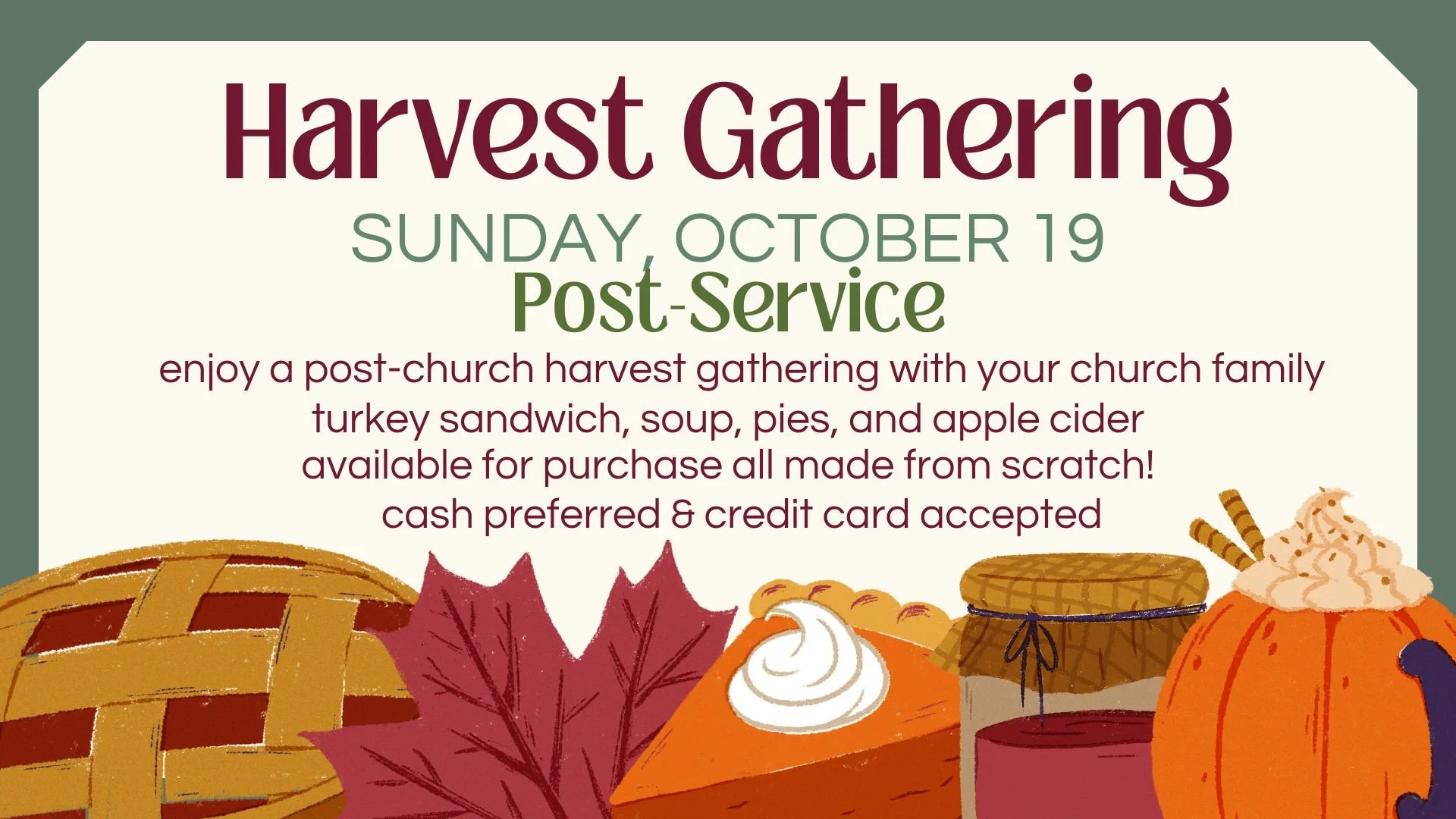 Harvest Gathering
SUNDAY, OCTOBER 19
Post-Service

enjoy a post-church harvest gathering with your church family
turkey sandwich, soup, pies, and apple cider
available for purchase all made from scratch!
cash preferred & credit card accepted